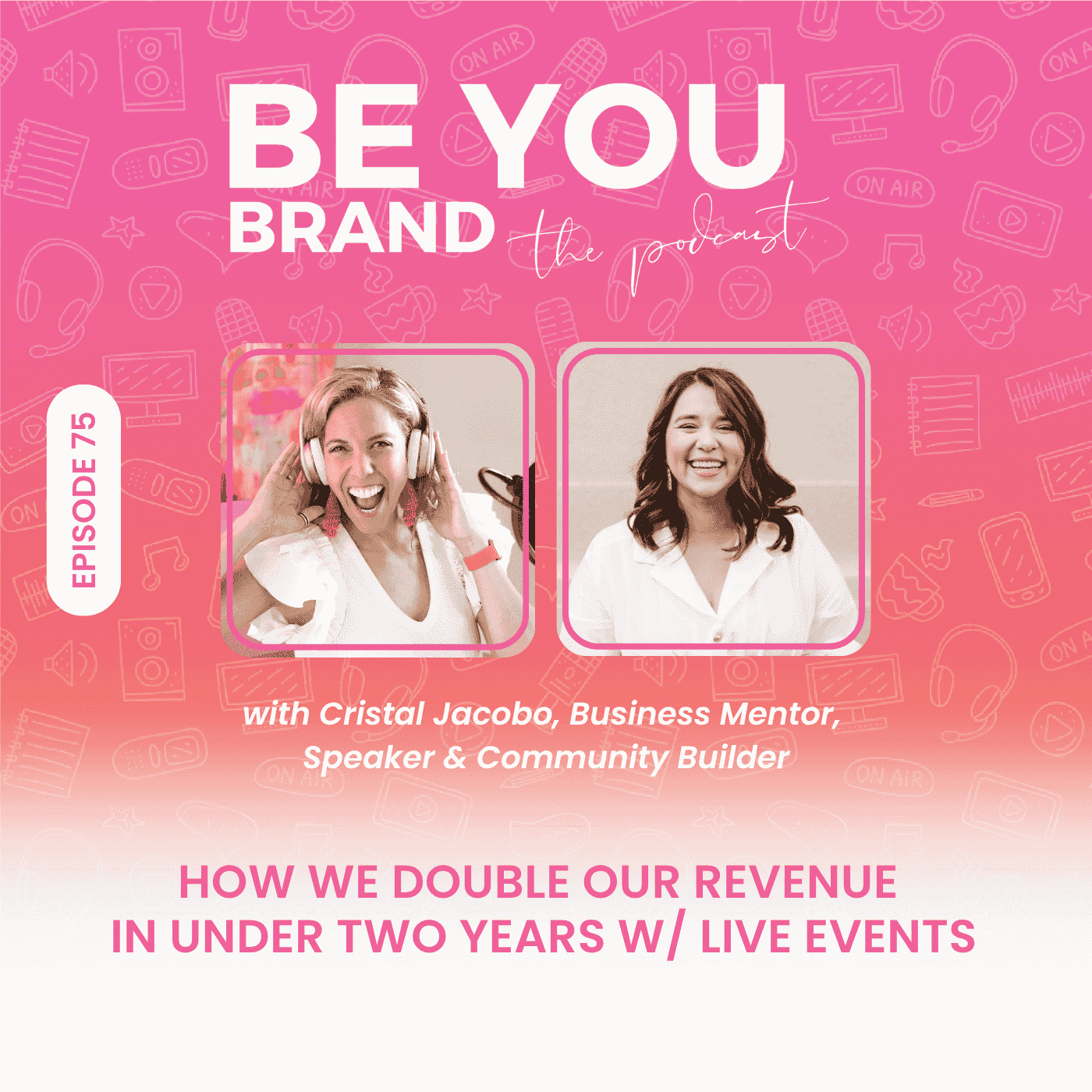 BE YOU BRAND the podcast

EPISODE 75

with Cristal Jacobo, Business Mentor, Speaker & Community Builder

HOW WE DOUBLE OUR REVENUE IN UNDER TWO YEARS W/ LIVE EVENTS